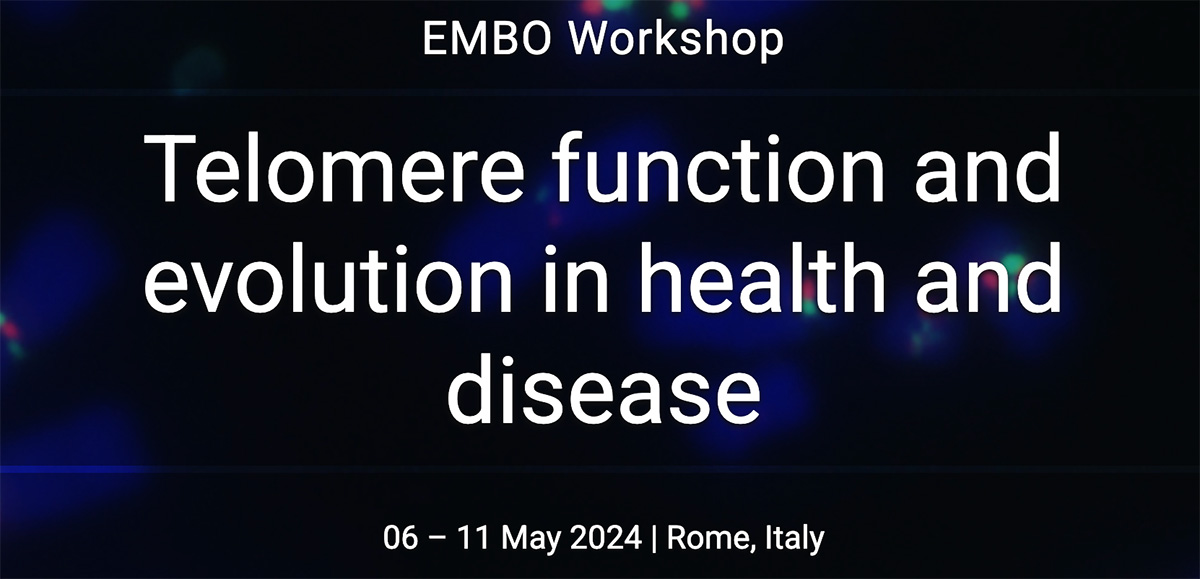 EMBO Workshop

Telomere function and evolution in health and disease

06 – 11 May 2024 | Rome, Italy